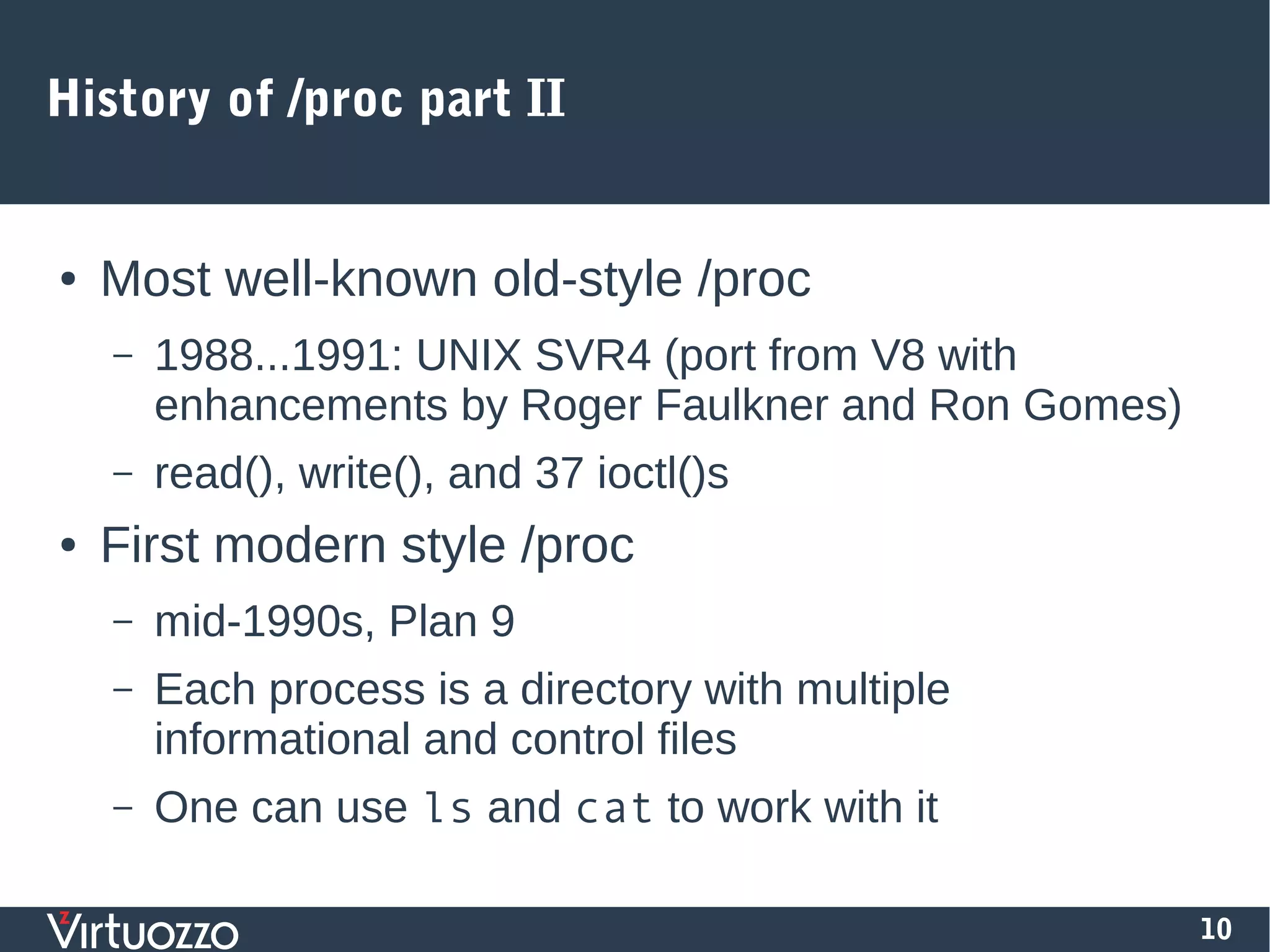 History of /proc part II

• Most well-known old-style /proc

– 1988...1991: UNIX SVR4 (port from V8 with enhancements by Roger Faulkner and Ron Gomes)

– read(), write(), and 37 ioctl()s

• First modern style /proc

– mid-1990s, Plan 9

– Each process is a directory with multiple informational and control files

– One can use ls and cat to work with it

Virtuozzo

10